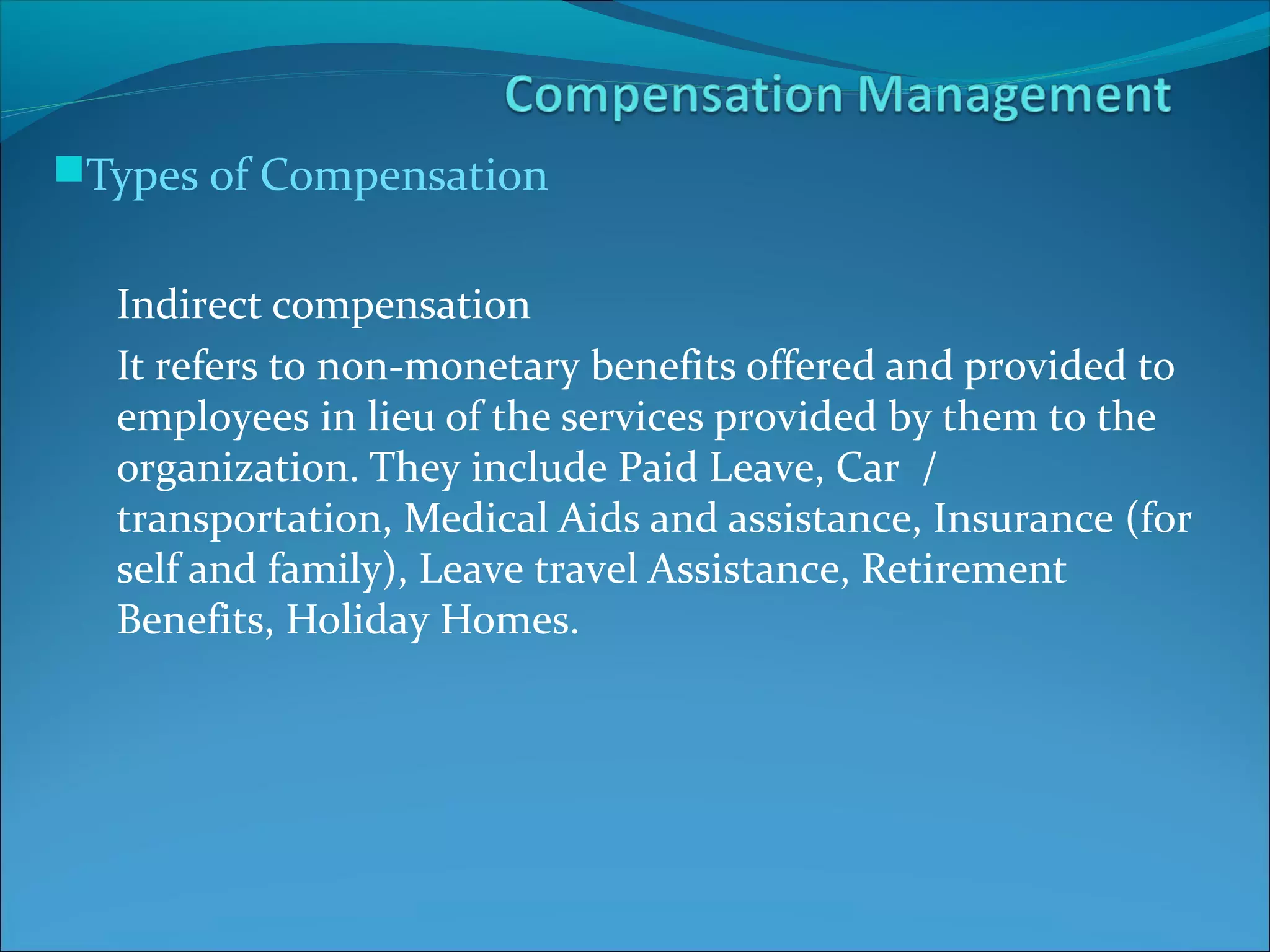 Compensation Management

Types of Compensation

Indirect compensation

It refers to non-monetary benefits offered and provided to employees in lieu of the services provided by them to the organization. They include Paid Leave, Car / transportation, Medical Aids and assistance, Insurance (for self and family), Leave travel Assistance, Retirement Benefits, Holiday Homes.